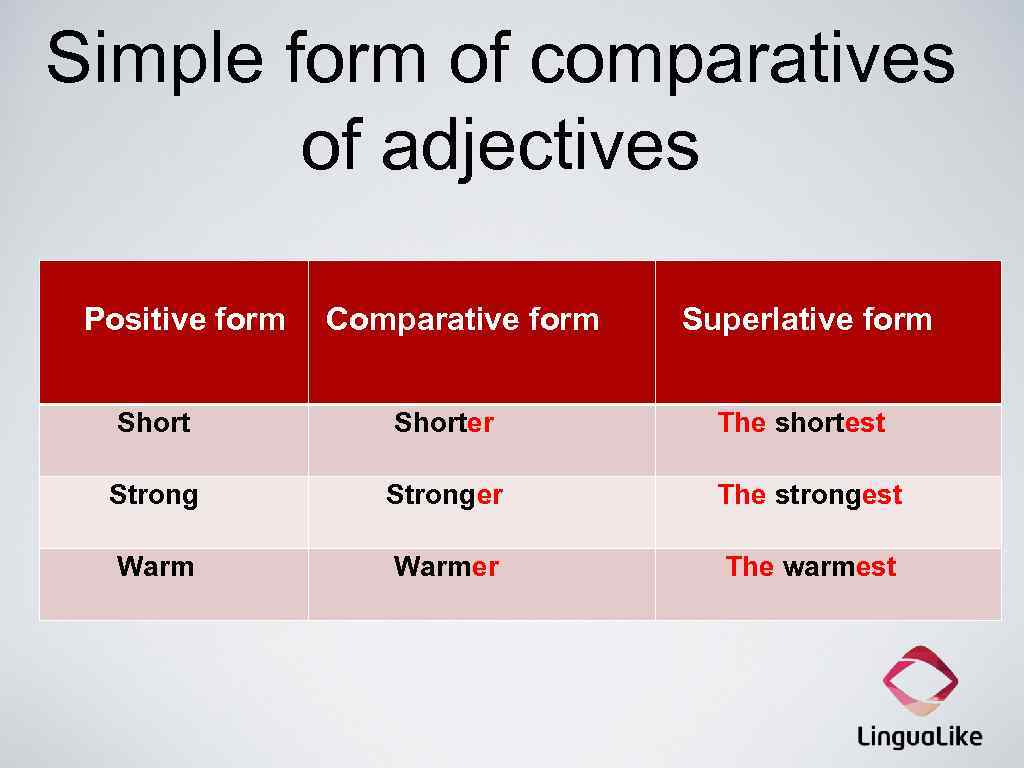 Simple form of comparatives of adjectives

| Positive form | Comparative form | Superlative form |
|---|---|---|
| Short | Shorter | The shortest |
| Strong | Stronger | The strongest |
| Warm | Warmer | The warmest |

LinguaLike